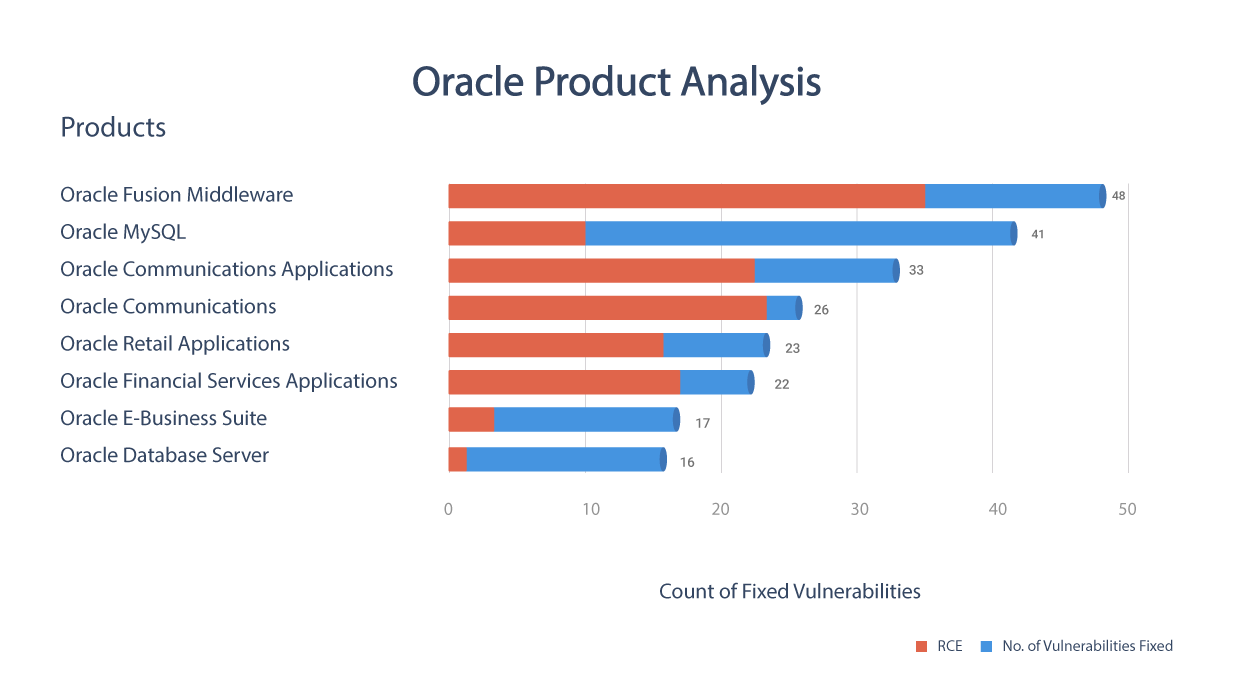 Oracle Product Analysis

Products

Oracle Fusion Middleware
Oracle MySQL
Oracle Communications Applications
Oracle Communications
Oracle Retail Applications
Oracle Financial Services Applications
Oracle E-Business Suite
Oracle Database Server

48
41
33
26
23
22
17
16

0 10 20 30 40 50

Count of Fixed Vulnerabilities

RCE No. of Vulnerabilities Fixed